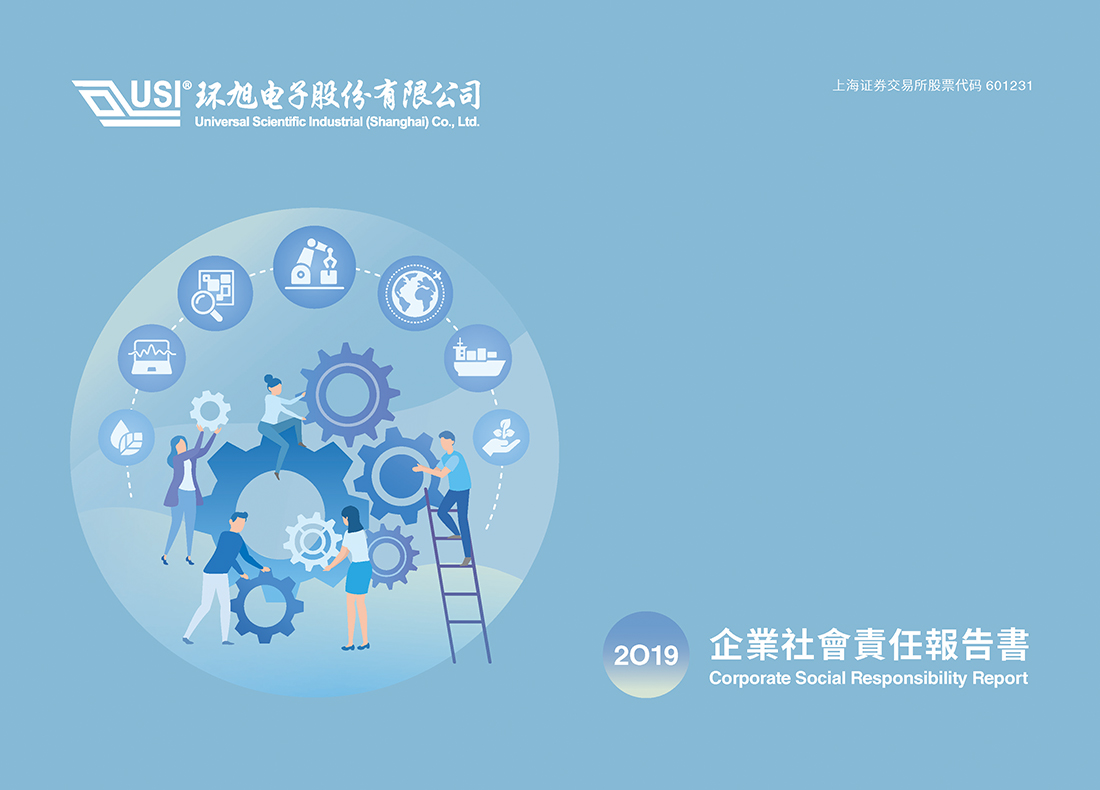 USI® 环旭电子股份有限公司
Universal Scientific Industrial (Shanghai) Co., Ltd.

上海证券交易所股票代码 601231

2019

企業社會責任報告書
Corporate Social Responsibility Report